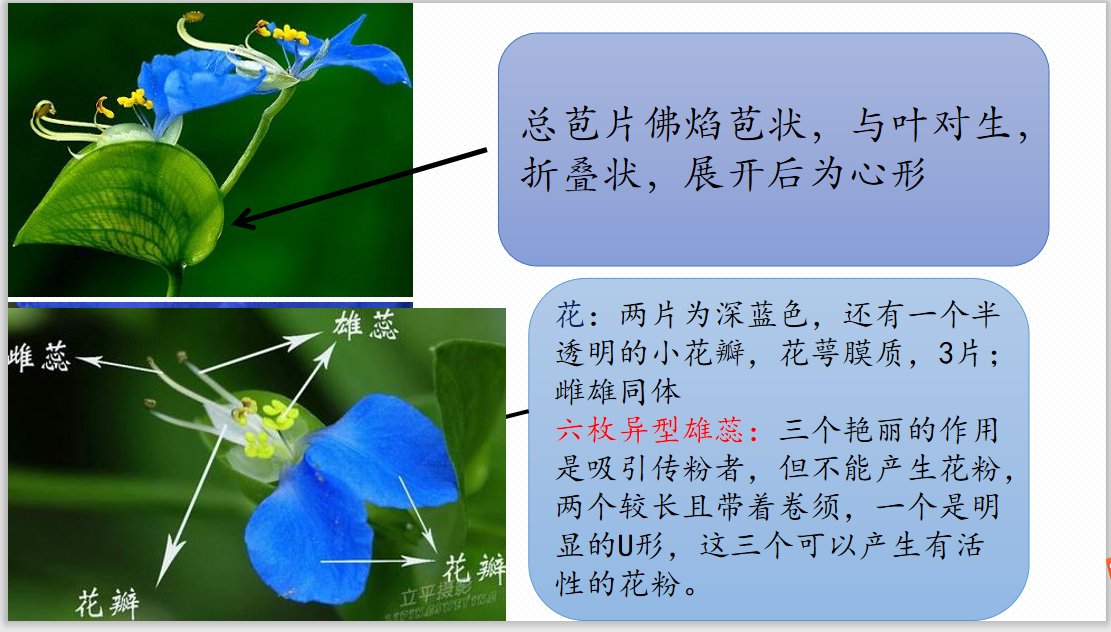 总苞片佛焰苞状，与叶对生，折叠状，展开后为心形

雌蕊

雄蕊

花瓣

花瓣

立平摄影

花：两片为深蓝色，还有一个半透明的小花瓣，花萼膜质，3片；雌雄同体

六枚异型雄蕊：三个艳丽的作用是吸引传粉者，但不能产生花粉，两个较长且带着卷须，一个是明显的U形，这三个可以产生有活性的花粉。